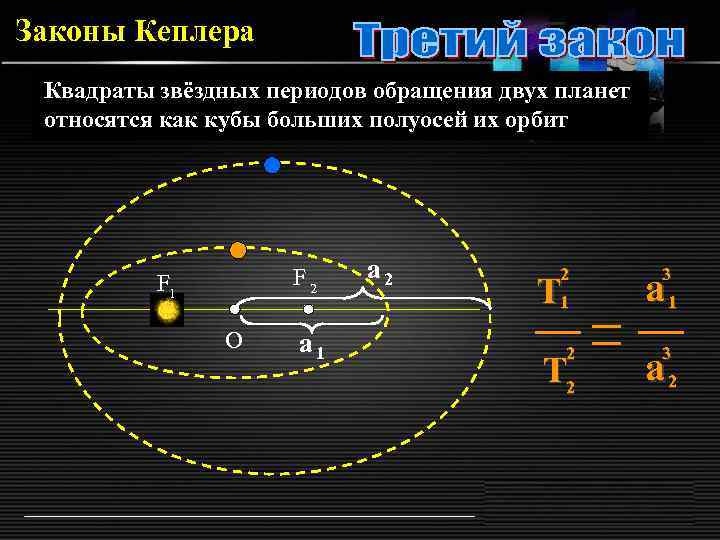 Законы Кеплера

Третий закон

Квадраты звёздных периодов обращения двух планет относятся как кубы больших полуосей их орбит

$F_1$

$F_2$

$a_2$

O

$a_1$

$\frac{T_1^2}{T_2^2} = \frac{a_1^3}{a_2^3}$